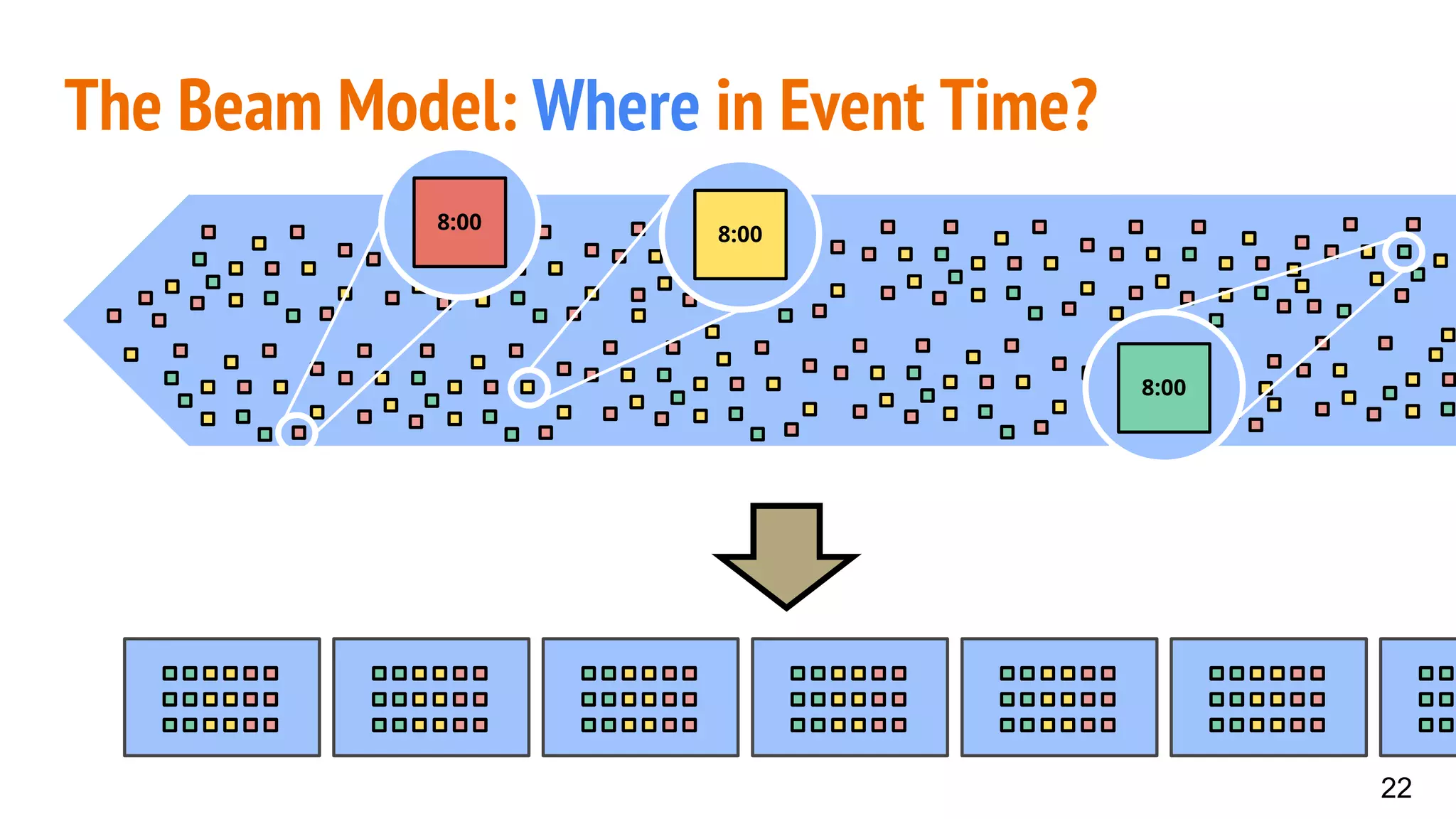 The Beam Model: Where in Event Time?

8:00

8:00

8:00

22